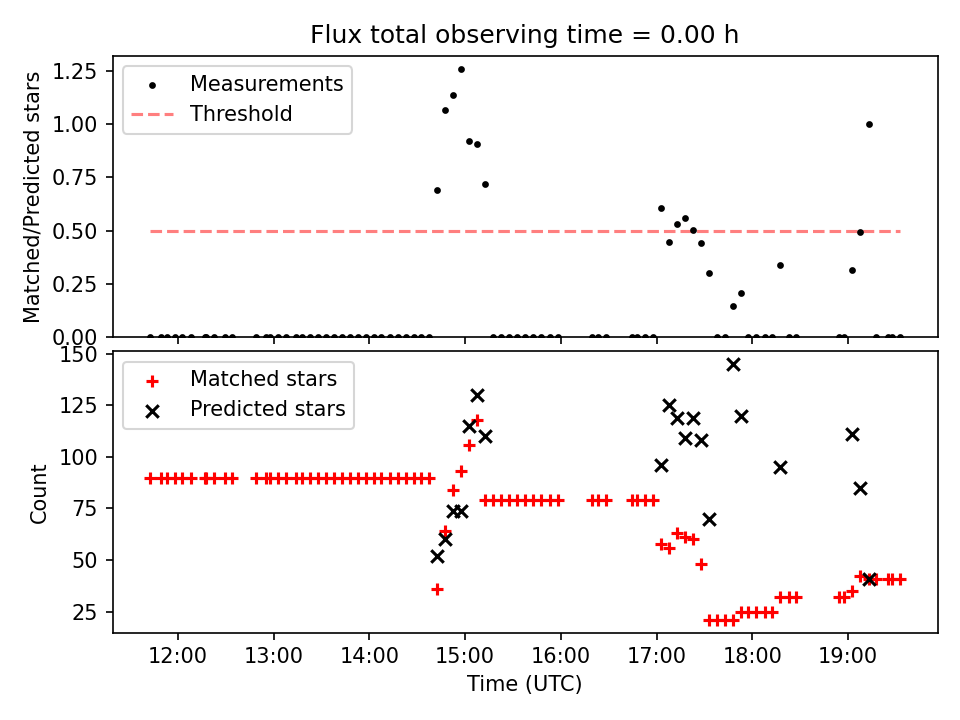 Flux total observing time = 0.00 h

Measurements
Threshold

Matched/Predicted stars

1.25
1.00
0.75
0.50
0.25
0.00

Matched stars
Predicted stars

Count

150
125
100
75
50
25

12:00
13:00
14:00
15:00
16:00
17:00
18:00
19:00

Time (UTC)